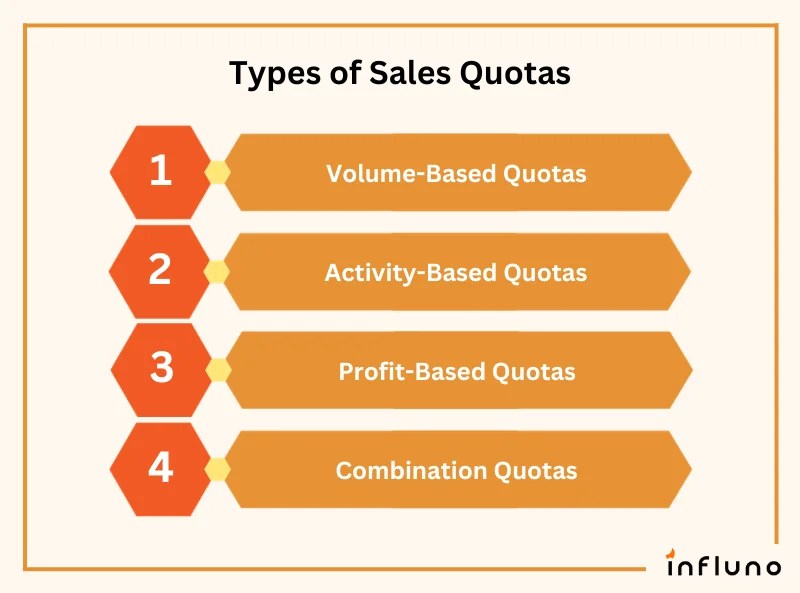 Types of Sales Quotas

1 Volume-Based Quotas

2 Activity-Based Quotas

3 Profit-Based Quotas

4 Combination Quotas

influno